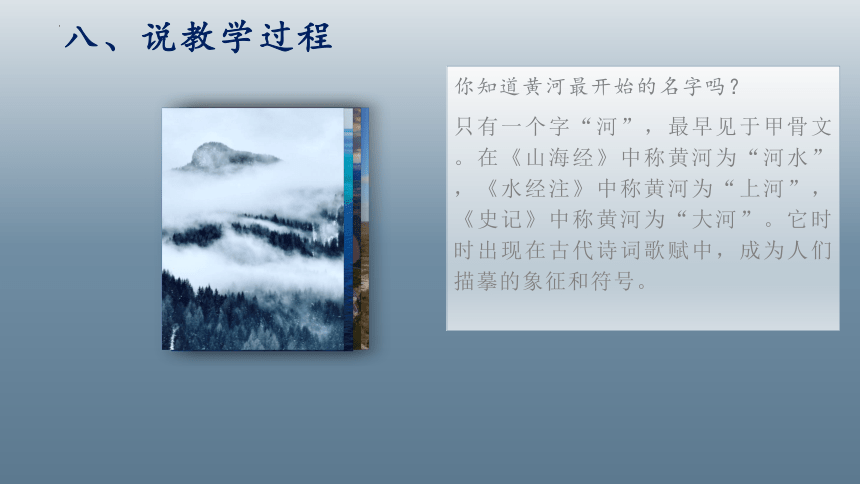 八、说教学过程

你知道黄河最开始的名字吗？

只有一个字“河”，最早见于甲骨文。在《山海经》中称黄河为“河水”，《水经注》中称黄河为“上河”，《史记》中称黄河为“大河”。它时时出现在古代诗词歌赋中，成为人们描摹的象征和符号。